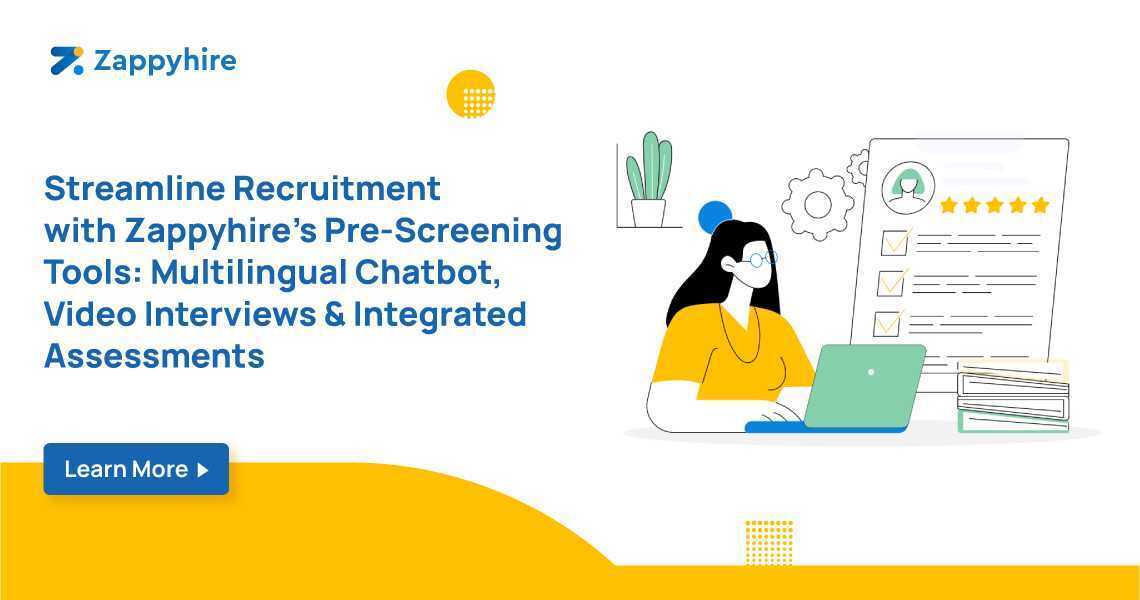 Zappyhire

Streamline Recruitment with Zappyhire's Pre-Screening Tools: Multilingual Chatbot, Video Interviews & Integrated Assessments

Learn More